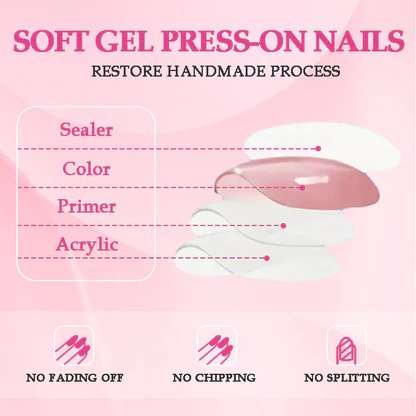 SOFT GEL PRESS-ON NAILS
RESTORE HANDMADE PROCESS

Sealer
Color
Primer
Acrylic

NO FADING OFF
NO CHIPPING
NO SPLITTING